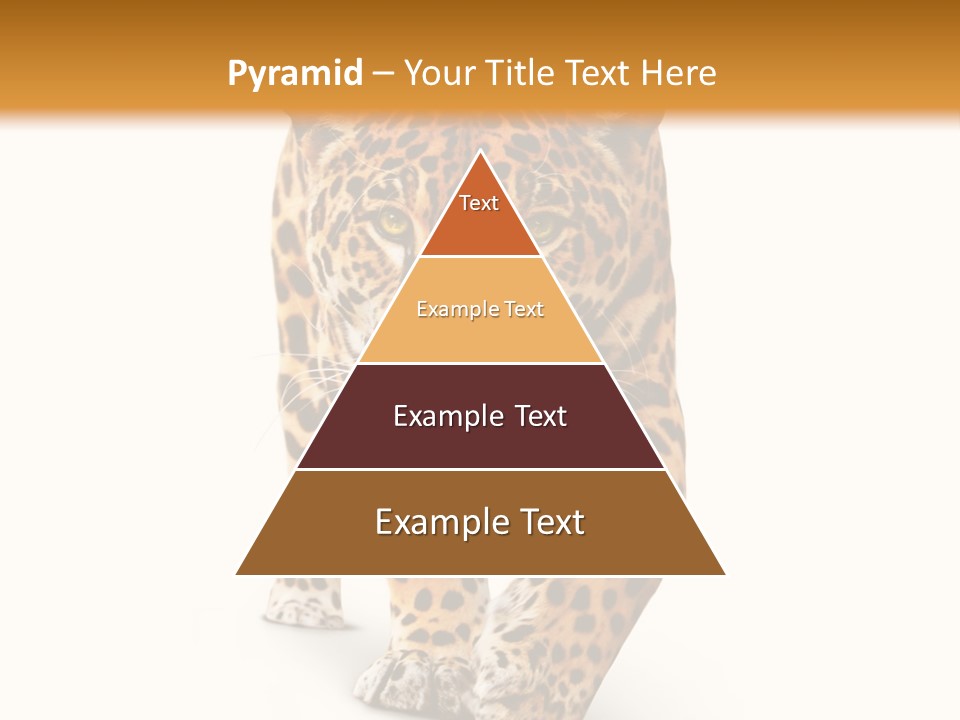 Pyramid – Your Title Text Here

Text

Example Text

Example Text

Example Text